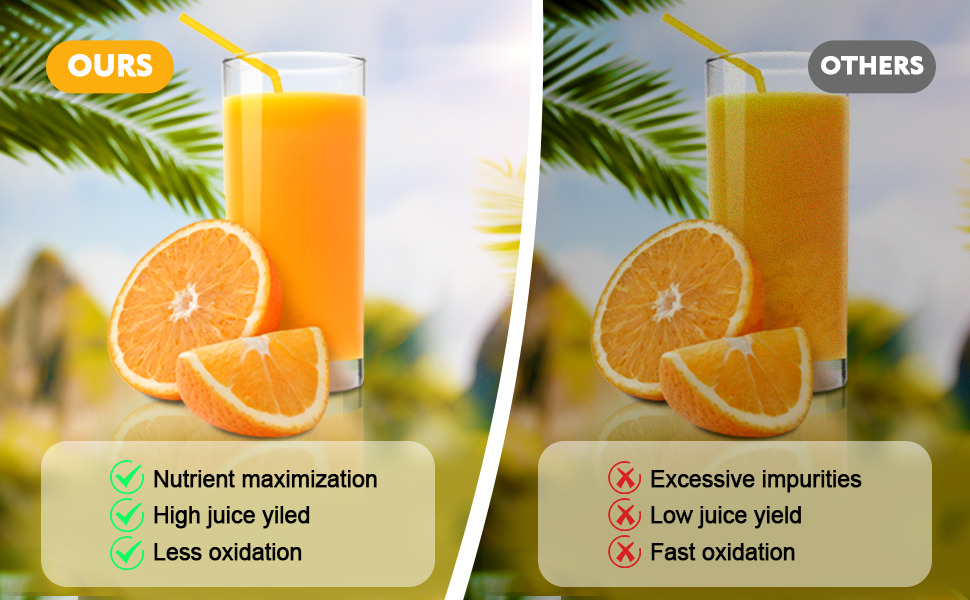 OURS

Nutrient maximization
High juice yiled
Less oxidation

OTHERS

Excessive impurities
Low juice yield
Fast oxidation